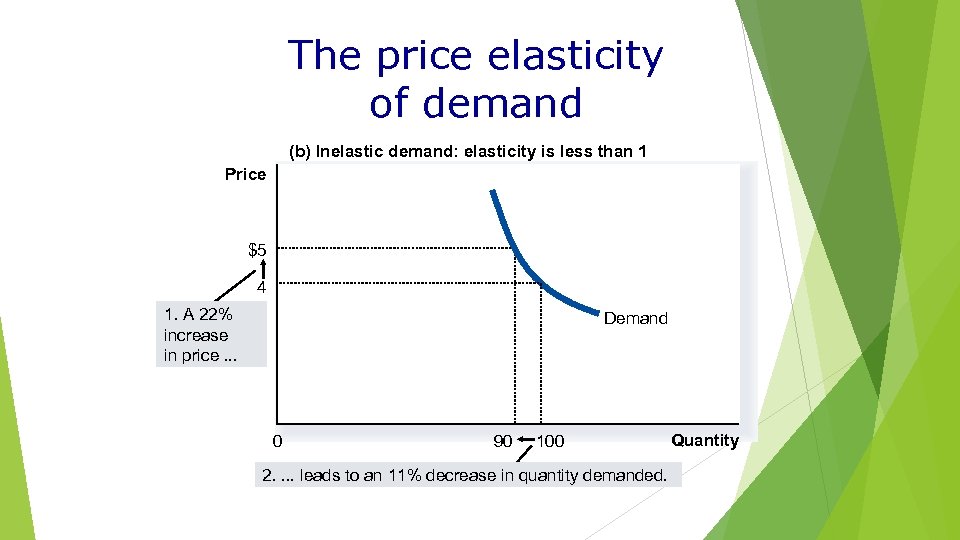 The price elasticity of demand

(b) Inelastic demand: elasticity is less than 1

Price

$5

4

1. A 22% increase in price ...

Demand

0

90

100

Quantity

2. ... leads to an 11% decrease in quantity demanded.